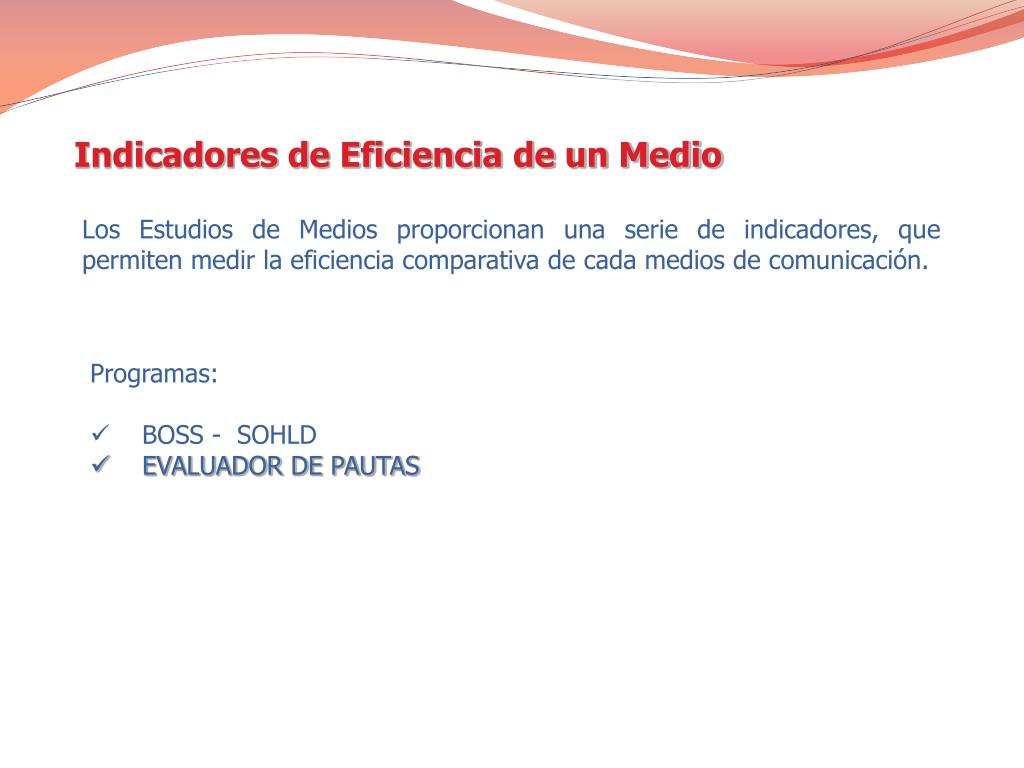 Indicadores de Eficiencia de un Medio

Los Estudios de Medios proporcionan una serie de indicadores, que permiten medir la eficiencia comparativa de cada medios de comunicación.

Programas:

✓ BOSS - SOHLD
✓ EVALUADOR DE PAUTAS